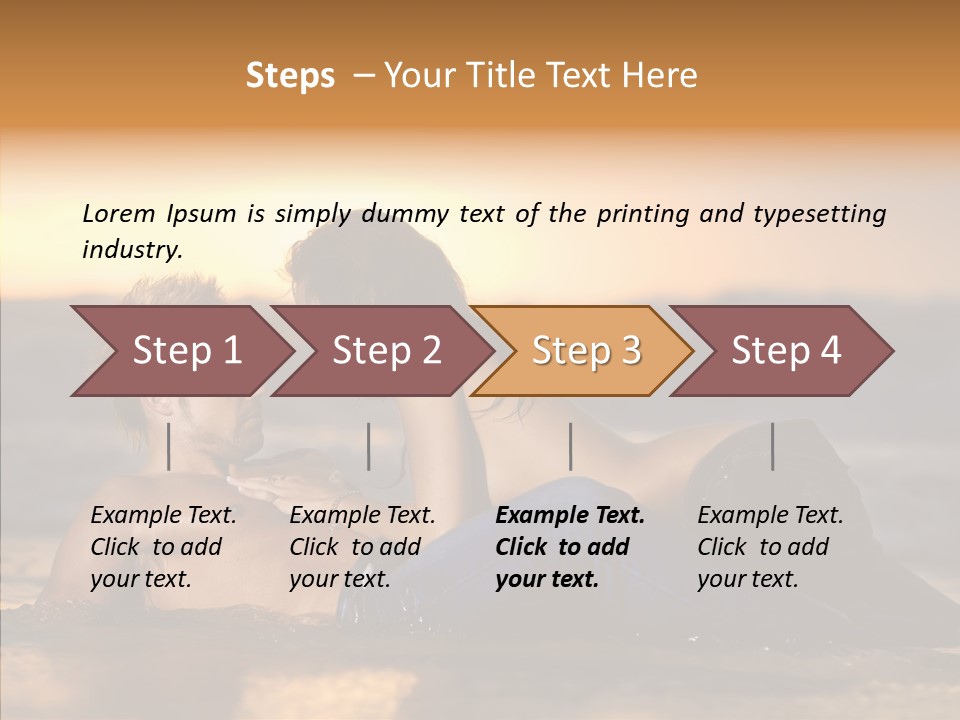 Steps – Your Title Text Here

Lorem Ipsum is simply dummy text of the printing and typesetting industry.

Step 1

Step 2

Step 3

Step 4

Example Text. Click to add your text.

Example Text. Click to add your text.

Example Text. Click to add your text.

Example Text. Click to add your text.